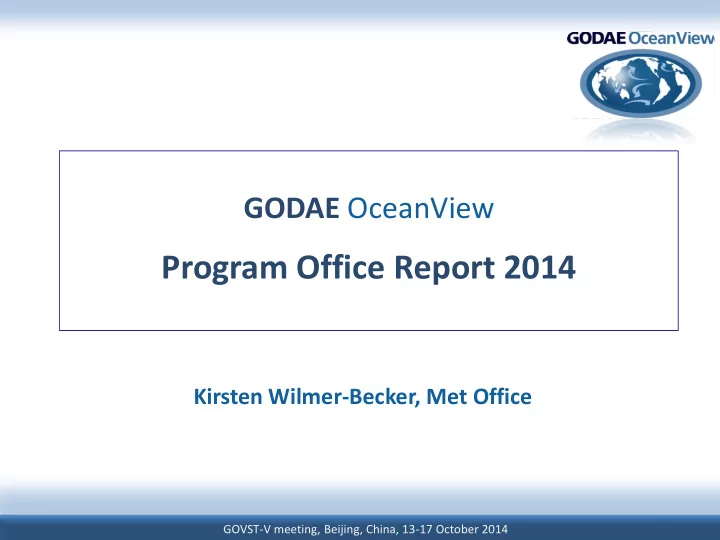 GODAE OceanView

GODAE OceanView

Program Office Report 2014

Kirsten Wilmer-Becker, Met Office

GOVST-V meeting, Beijing, China, 13-17 October 2014